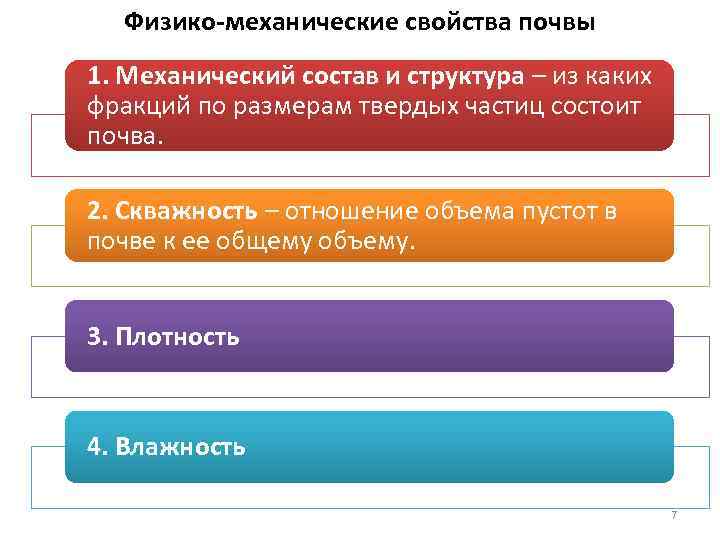 Физико-механические свойства почвы

1. Механический состав и структура – из каких фракций по размерам твердых частиц состоит почва.

2. Скважность – отношение объема пустот в почве к ее общему объему.

3. Плотность

4. Влажность

7